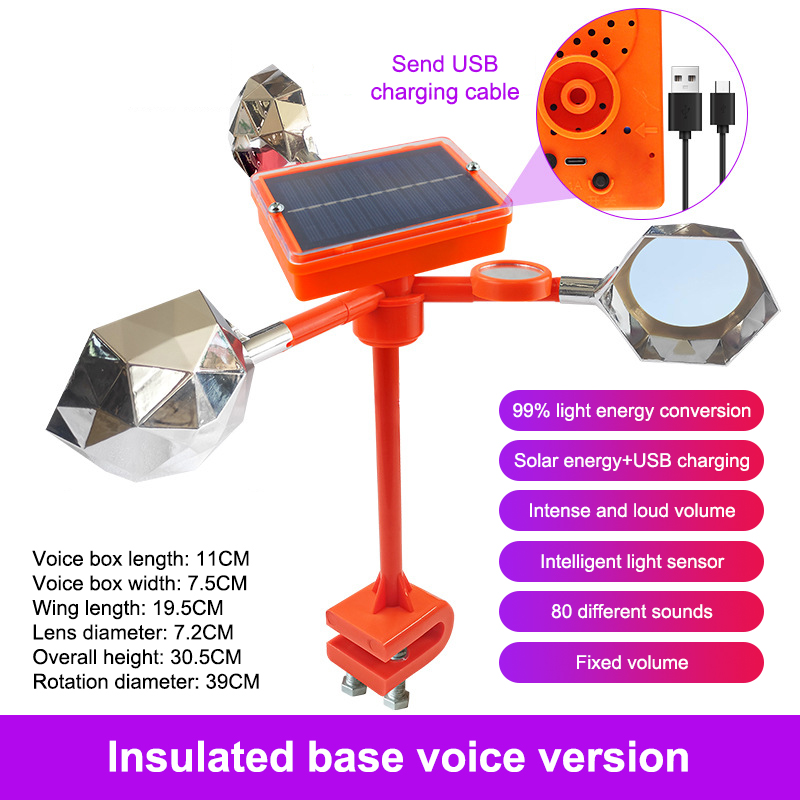 Send USB charging cable

99% light energy conversion

Solar energy+USB charging

Intense and loud volume

Intelligent light sensor

80 different sounds

Fixed volume

Voice box length: 11CM
Voice box width: 7.5CM
Wing length: 19.5CM
Lens diameter: 7.2CM
Overall height: 30.5CM
Rotation diameter: 39CM

Insulated base voice version